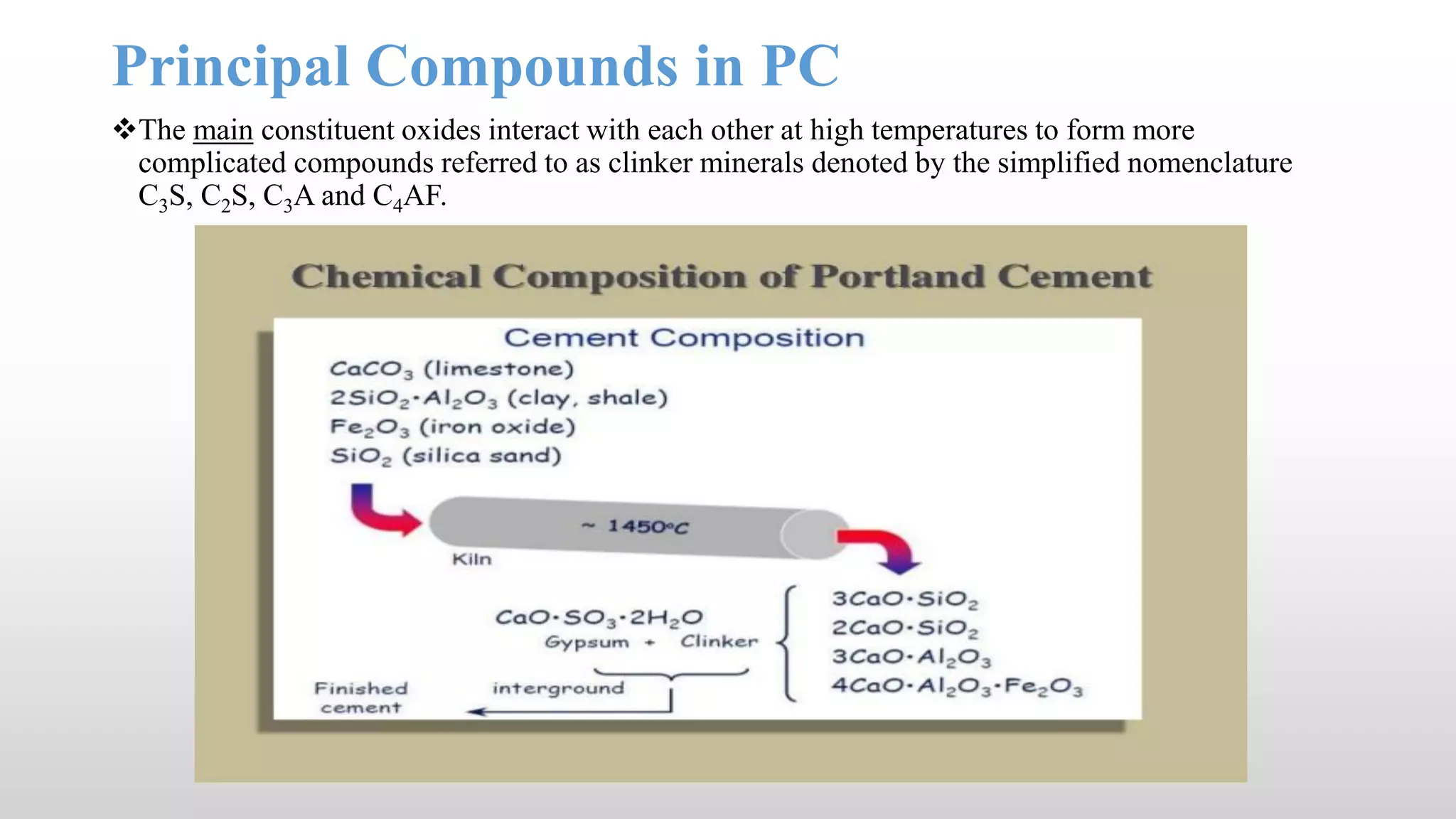 Principal Compounds in PC

❖The main constituent oxides interact with each other at high temperatures to form more complicated compounds referred to as clinker minerals denoted by the simplified nomenclature $C_3S$, $C_2S$, $C_3A$ and $C_4AF$.

Chemical Composition of Portland Cement

Cement Composition

$CaCO_3$ (limestone)
$2SiO_2 \cdot Al_2O_3$ (clay, shale)
$Fe_2O_3$ (iron oxide)
$SiO_2$ (silica sand)

~ 1450°C

Kiln

$CaO \cdot SO_3 \cdot 2H_2O$
Gypsum + Clinker

$3CaO \cdot SiO_2$
$2CaO \cdot SiO_2$
$3CaO \cdot Al_2O_3$
$4CaO \cdot Al_2O_3 \cdot Fe_2O_3$

Finished cement

interground